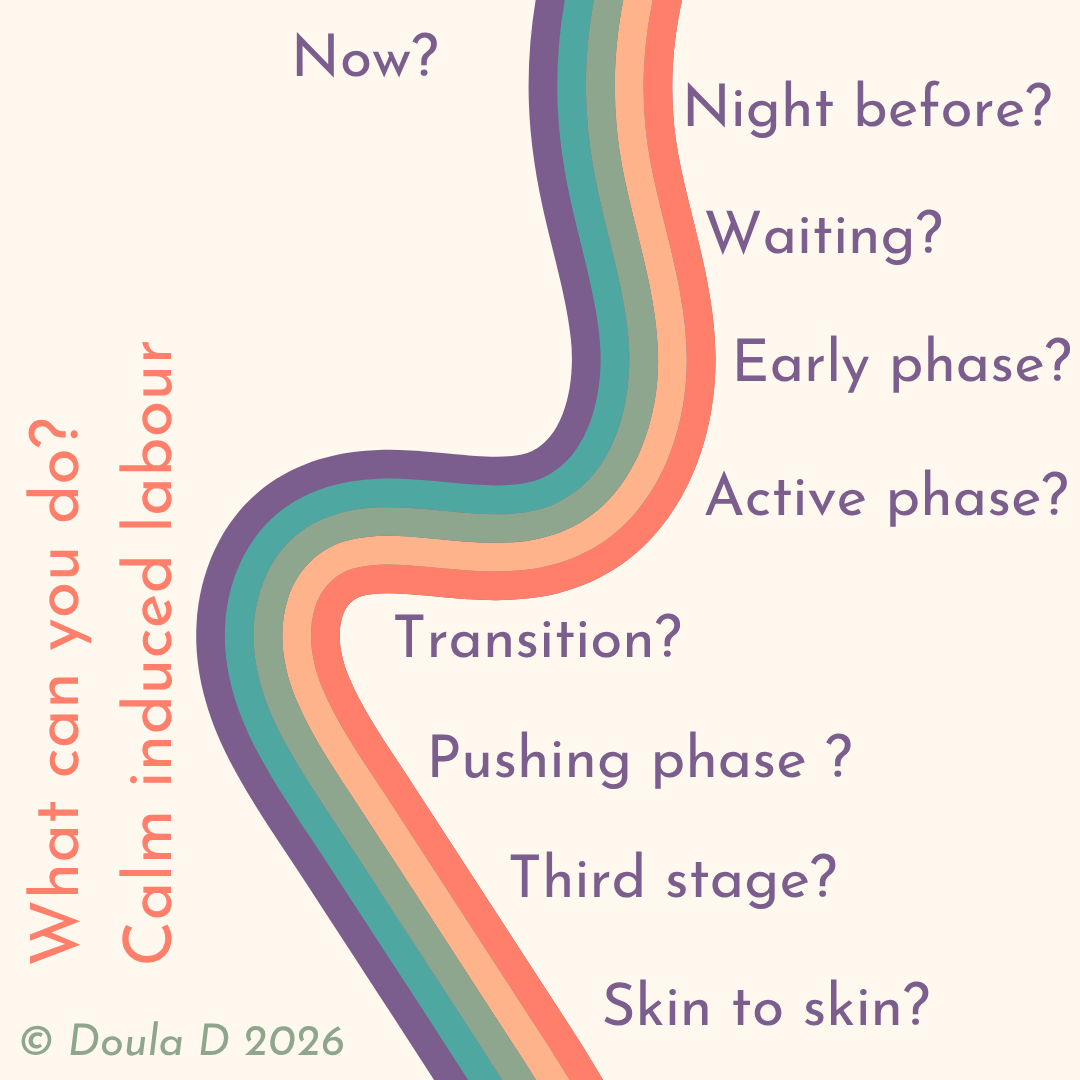 What can you do?
Calm induced labour

Now?

Night before?

Waiting?

Early phase?

Active phase?

Transition?

Pushing phase ?

Third stage?

Skin to skin?

© Doula D 2026